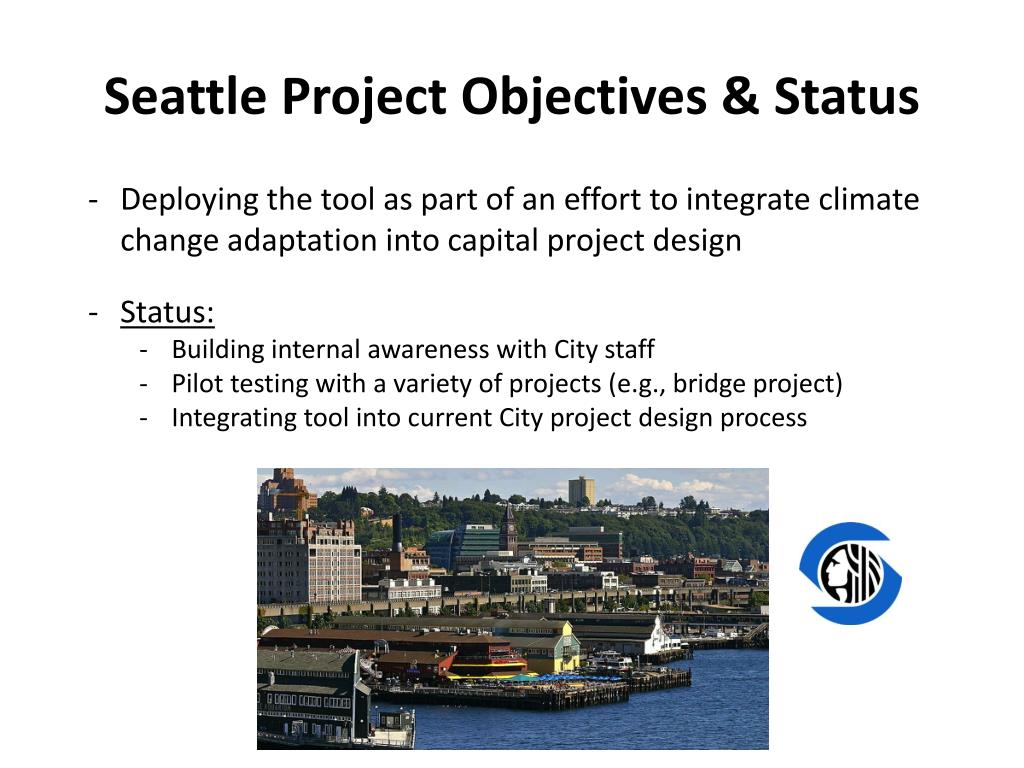 Seattle Project Objectives & Status

- Deploying the tool as part of an effort to integrate climate change adaptation into capital project design

- Status:
  - Building internal awareness with City staff
  - Pilot testing with a variety of projects (e.g., bridge project)
  - Integrating tool into current City project design process